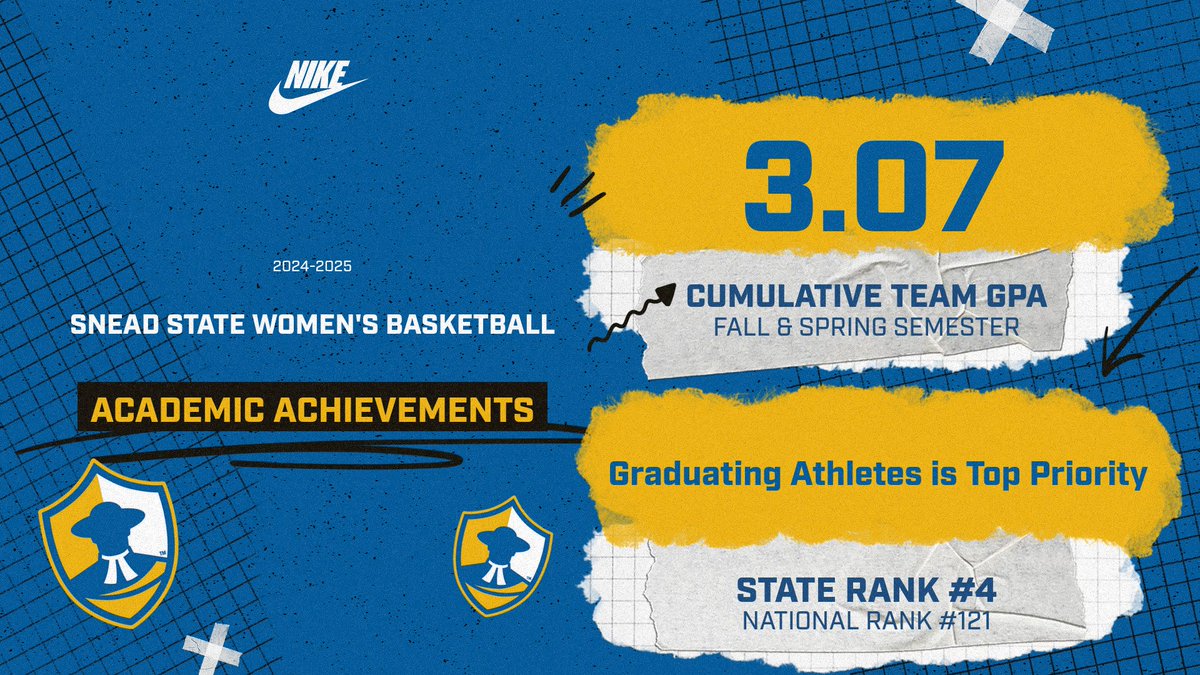 NIKE

2024-2025

SNEAD STATE WOMEN'S BASKETBALL

ACADEMIC ACHIEVEMENTS

3.07

CUMULATIVE TEAM GPA
FALL & SPRING SEMESTER

Graduating Athletes is Top Priority

STATE RANK #4
NATIONAL RANK #121